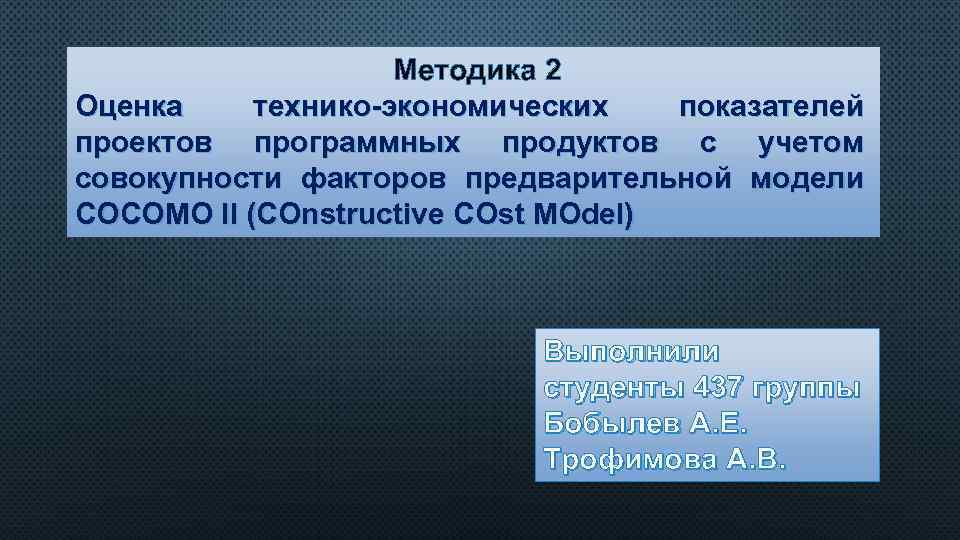 Методика 2
Оценка технико-экономических показателей проектов программных продуктов с учетом совокупности факторов предварительной модели COCOMO II (COnstructive COst MOdel)

Выполнили
студенты 437 группы
Бобылев А.Е.
Трофимова А.В.